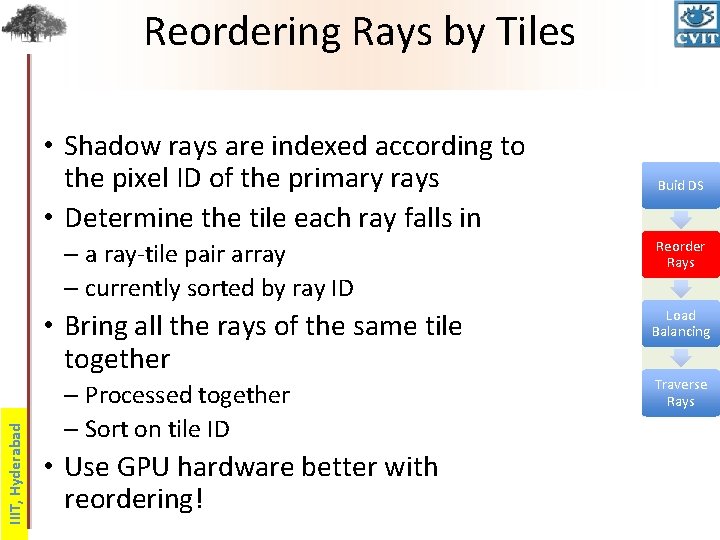 Reordering Rays by Tiles

CVIT

• Shadow rays are indexed according to the pixel ID of the primary rays
• Determine the tile each ray falls in
– a ray-tile pair array
– currently sorted by ray ID
• Bring all the rays of the same tile together
– Processed together
– Sort on tile ID
• Use GPU hardware better with reordering!

Buid DS

Reorder Rays

Load Balancing

Traverse Rays

IIIT, Hyderabad